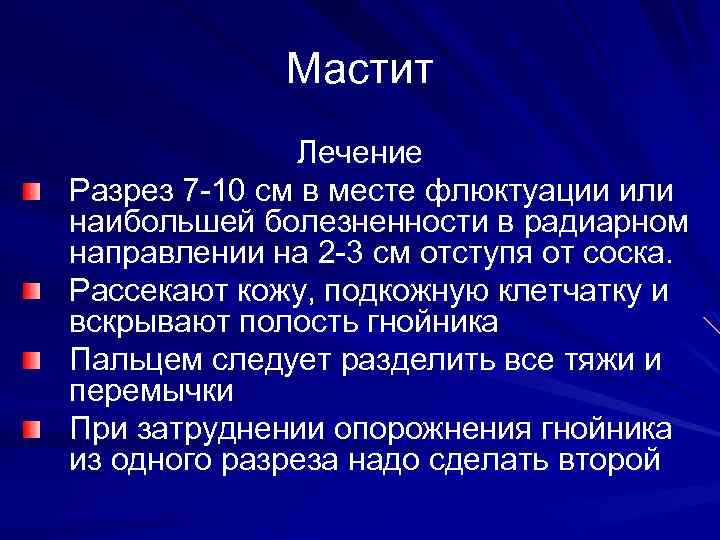 Мастит

Лечение

Разрез 7-10 см в месте флюктуации или наибольшей болезненности в радиарном направлении на 2-3 см отступя от соска.

Рассекают кожу, подкожную клетчатку и вскрывают полость гнойника

Пальцем следует разделить все тяжи и перемычки

При затруднении опорожнения гнойника из одного разреза надо сделать второй